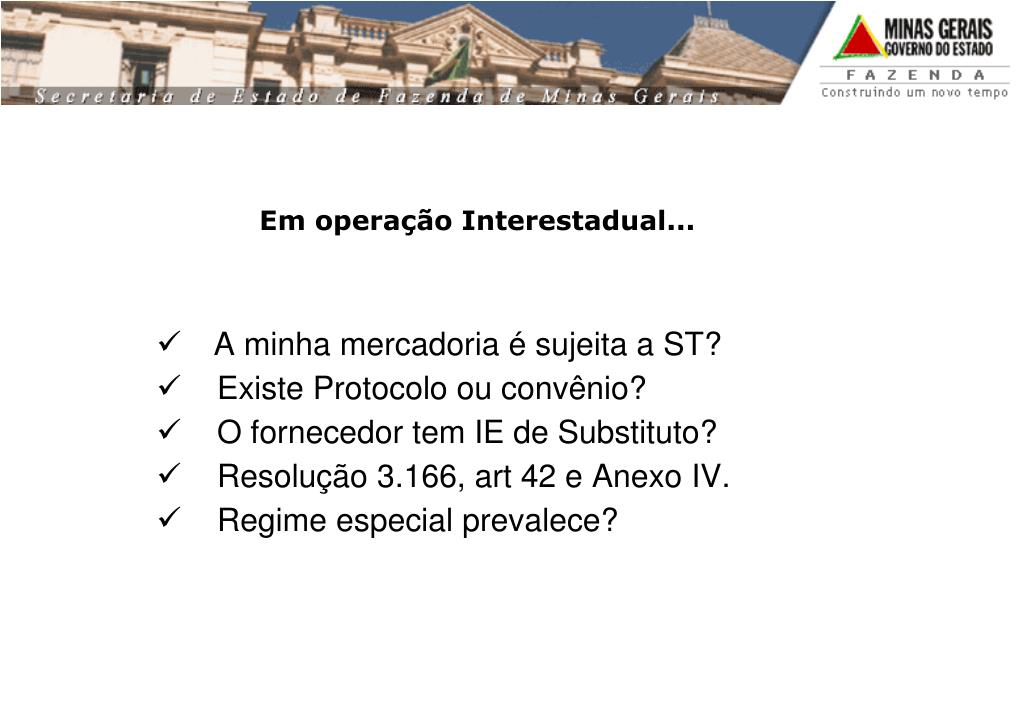 Secretaria de Estado de Fazenda de Minas Gerais

MINAS GERAIS
GOVERNO DO ESTADO
FAZENDA
Construindo um novo tempo

Em operação Interestadual...

✓ A minha mercadoria é sujeita a ST?
✓ Existe Protocolo ou convênio?
✓ O fornecedor tem IE de Substituto?
✓ Resolução 3.166, art 42 e Anexo IV.
✓ Regime especial prevalece?